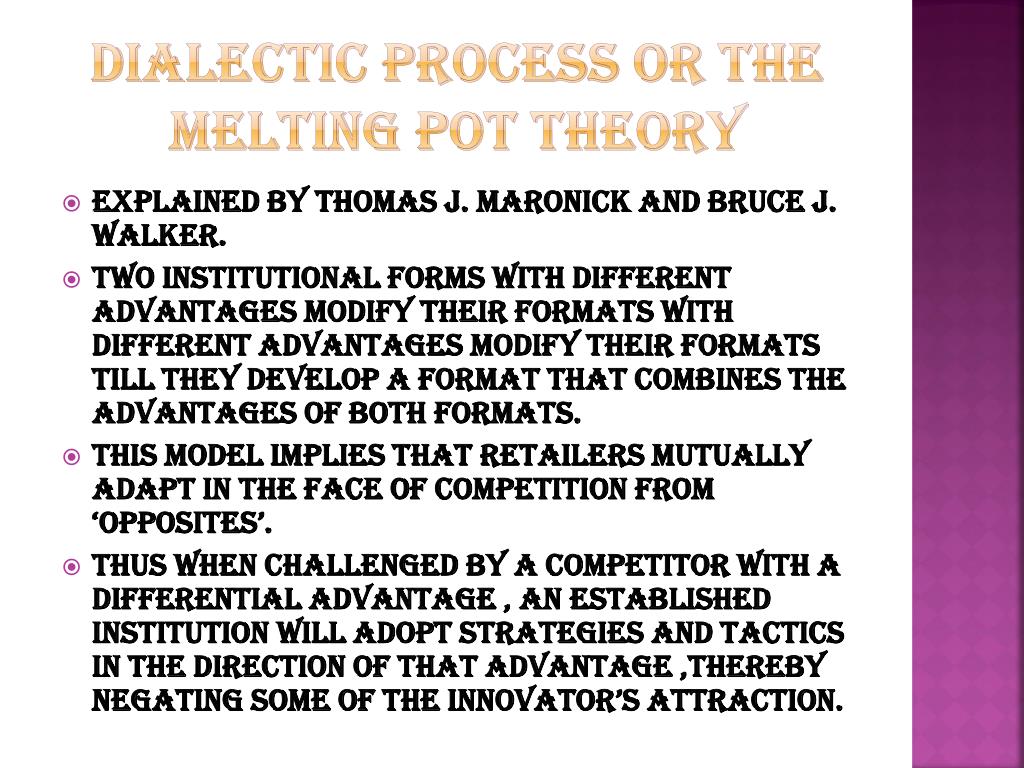 DIALECTIC PROCESS OR THE MELTING POT THEORY

EXPLAINED BY THOMAS J. MARONICK AND BRUCE J. WALKER.

TWO INSTITUTIONAL FORMS WITH DIFFERENT ADVANTAGES MODIFY THEIR FORMATS WITH DIFFERENT ADVANTAGES MODIFY THEIR FORMATS TILL THEY DEVELOP A FORMAT THAT COMBINES THE ADVANTAGES OF BOTH FORMATS.

THIS MODEL IMPLIES THAT RETAILERS MUTUALLY ADAPT IN THE FACE OF COMPETITION FROM 'OPPOSITES'.

THUS WHEN CHALLENGED BY A COMPETITOR WITH A DIFFERENTIAL ADVANTAGE , AN ESTABLISHED INSTITUTION WILL ADOPT STRATEGIES AND TACTICS IN THE DIRECTION OF THAT ADVANTAGE ,THEREBY NEGATING SOME OF THE INNOVATOR'S ATTRACTION.